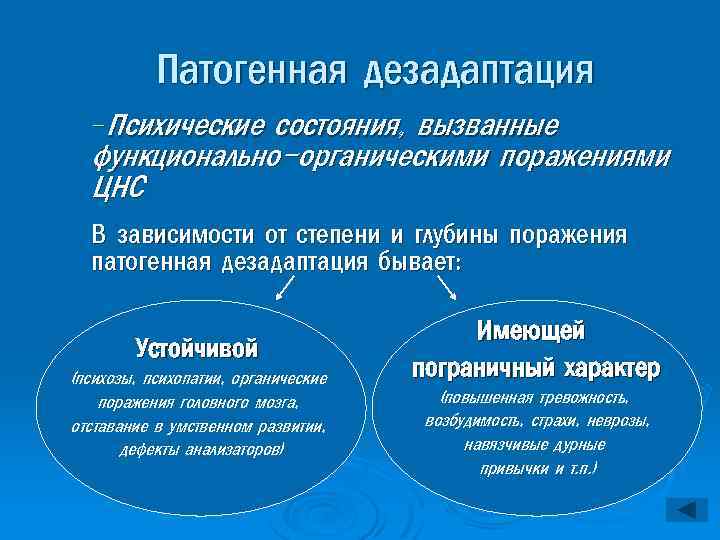 Патогенная дезадаптация

-Психические состояния, вызванные функционально-органическими поражениями ЦНС

В зависимости от степени и глубины поражения патогенная дезадаптация бывает:

Устойчивой
(психозы, психопатии, органические поражения головного мозга, отставание в умственном развитии, дефекты анализаторов)

Имеющей пограничный характер
(повышенная тревожность, возбудимость, страхи, неврозы, навязчивые дурные привычки и т.п.)